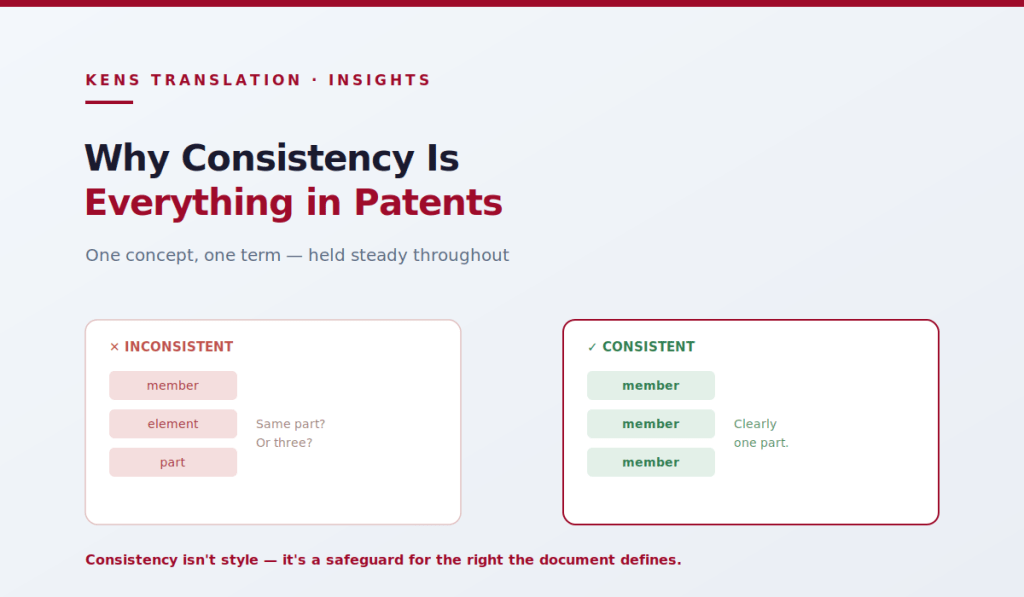 KENS TRANSLATION · INSIGHTS

Why Consistency Is
Everything in Patents

One concept, one term — held steady throughout

× INCONSISTENT

member

element

part

Same part? Or three?

✓ CONSISTENT

member

member

member

Clearly one part.

Consistency isn't style — it's a safeguard for the right the document defines.